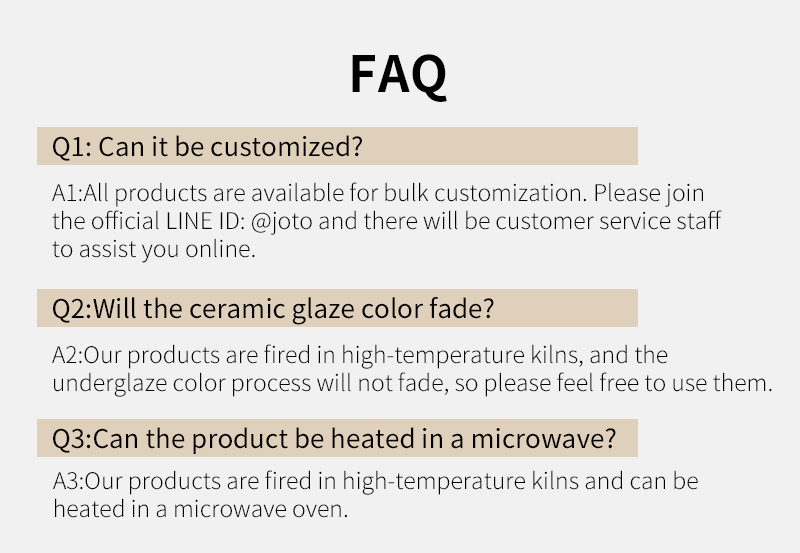 FAQ

Q1: Can it be customized?

A1:All products are available for bulk customization. Please join the official LINE ID: @joto and there will be customer service staff to assist you online.

Q2:Will the ceramic glaze color fade?

A2:Our products are fired in high-temperature kilns, and the underglaze color process will not fade, so please feel free to use them.

Q3:Can the product be heated in a microwave?

A3:Our products are fired in high-temperature kilns and can be heated in a microwave oven.